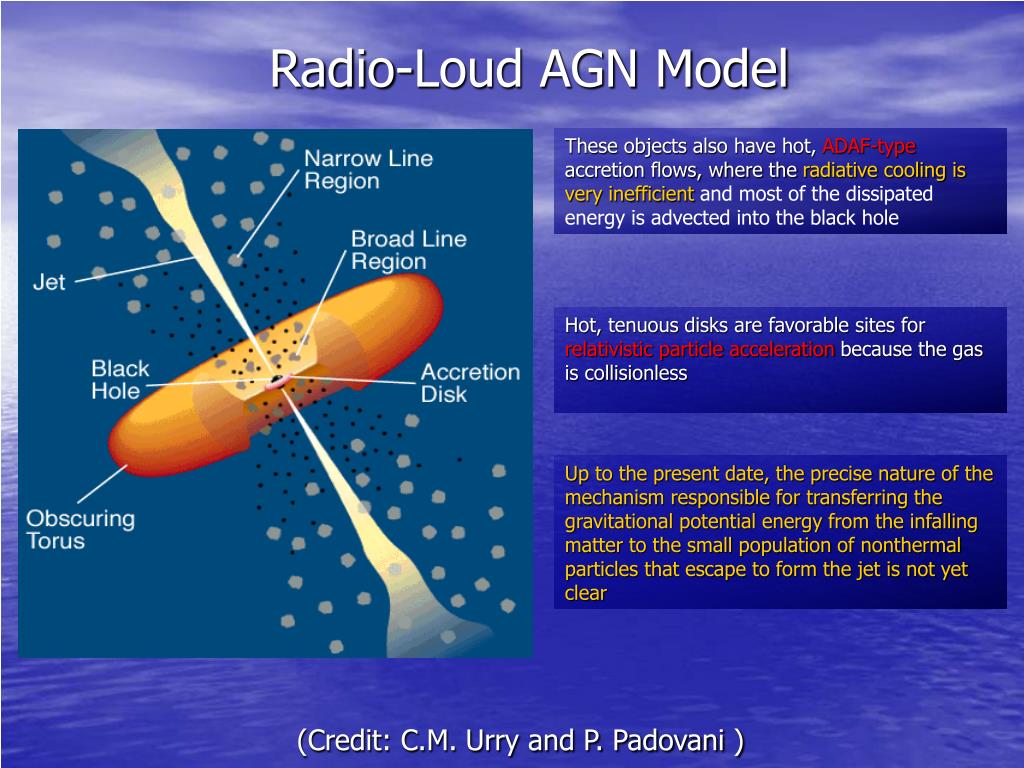 Radio-Loud AGN Model

Narrow Line Region

Broad Line Region

Jet

Black Hole

Accretion Disk

Obscuring Torus

These objects also have hot, ADAF-type accretion flows, where the radiative cooling is very inefficient and most of the dissipated energy is advected into the black hole

Hot, tenuous disks are favorable sites for relativistic particle acceleration because the gas is collisionless

Up to the present date, the precise nature of the mechanism responsible for transferring the gravitational potential energy from the infalling matter to the small population of nonthermal particles that escape to form the jet is not yet clear

(Credit: C.M. Urry and P. Padovani )